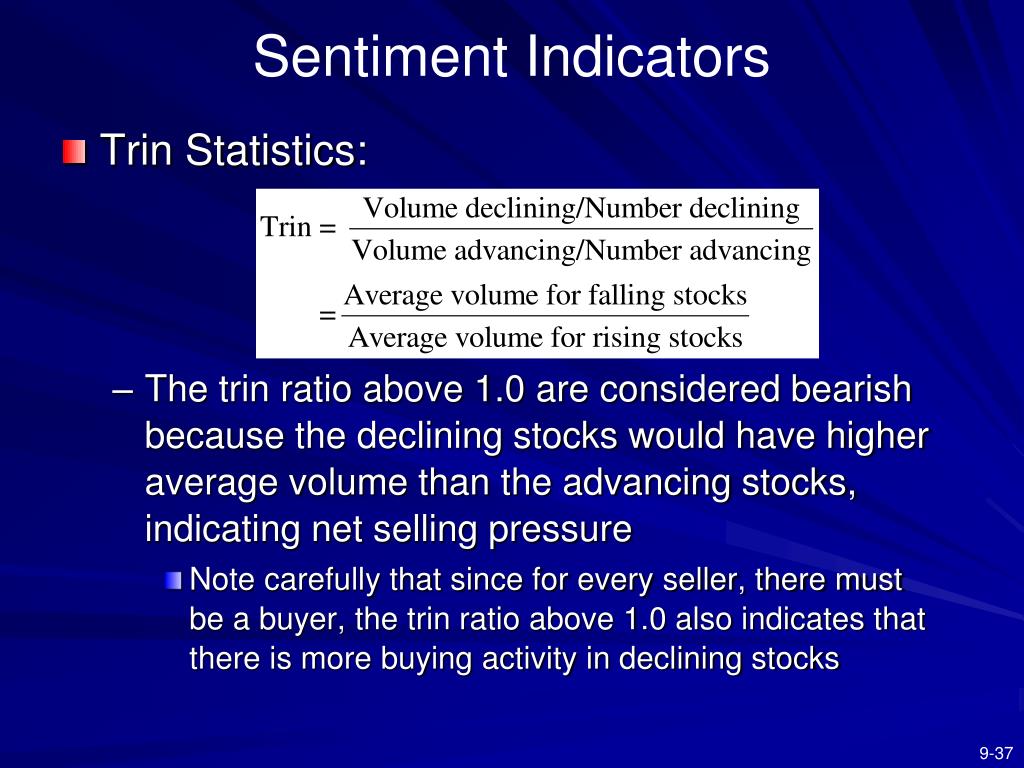 Sentiment Indicators

Trin Statistics:

$\text{Trin} = \frac{\text{Volume declining/Number declining}}{\text{Volume advancing/Number advancing}}$

$= \frac{\text{Average volume for falling stocks}}{\text{Average volume for rising stocks}}$

– The trin ratio above 1.0 are considered bearish because the declining stocks would have higher average volume than the advancing stocks, indicating net selling pressure

Note carefully that since for every seller, there must be a buyer, the trin ratio above 1.0 also indicates that there is more buying activity in declining stocks

9-37